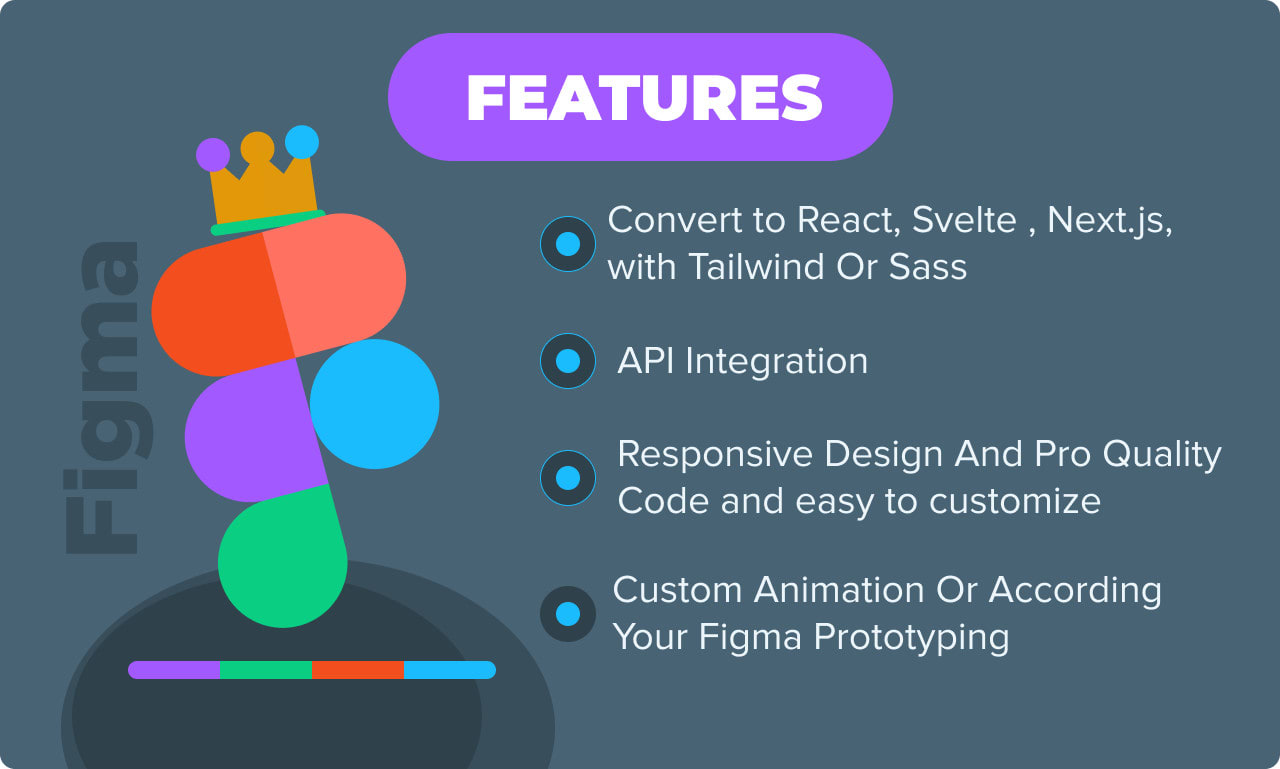 FEATURES

Figma

Convert to React, Svelte , Next.js, with Tailwind Or Sass

API Integration

Responsive Design And Pro Quality Code and easy to customize

Custom Animation Or According Your Figma Prototyping